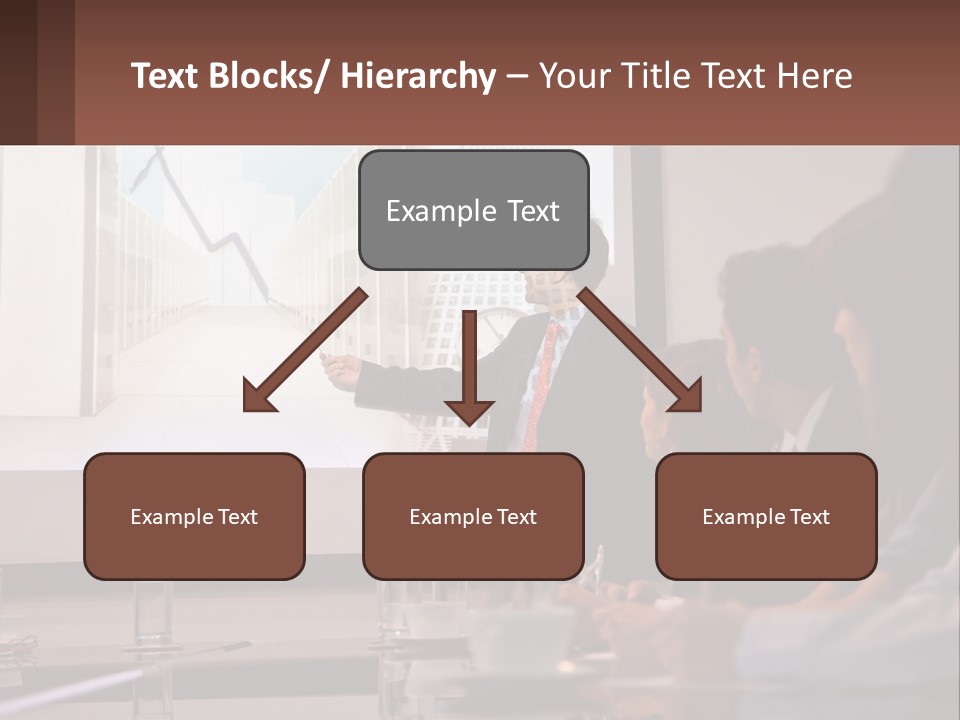 Text Blocks/ Hierarchy – Your Title Text Here

Example Text

Example Text

Example Text

Example Text